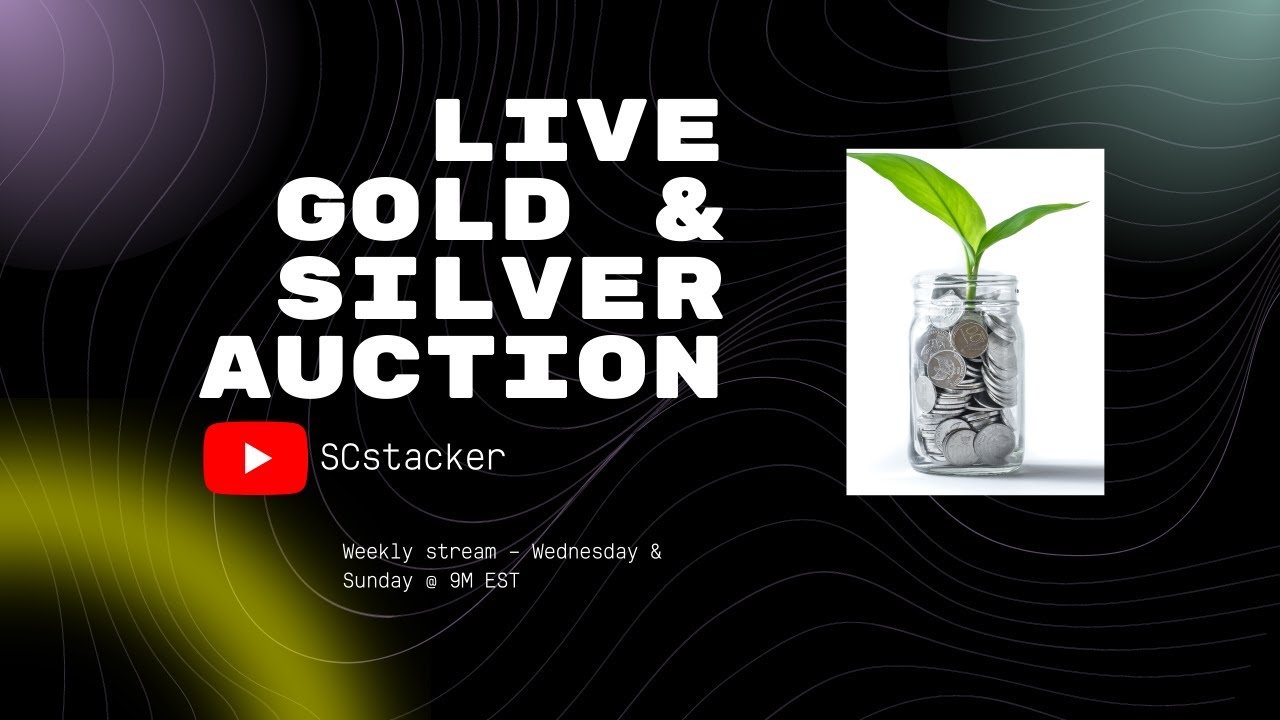 LIVE
GOLD &
SILVER
AUCTION

SCstacker

Weekly stream - Wednesday & Sunday @ 9M EST